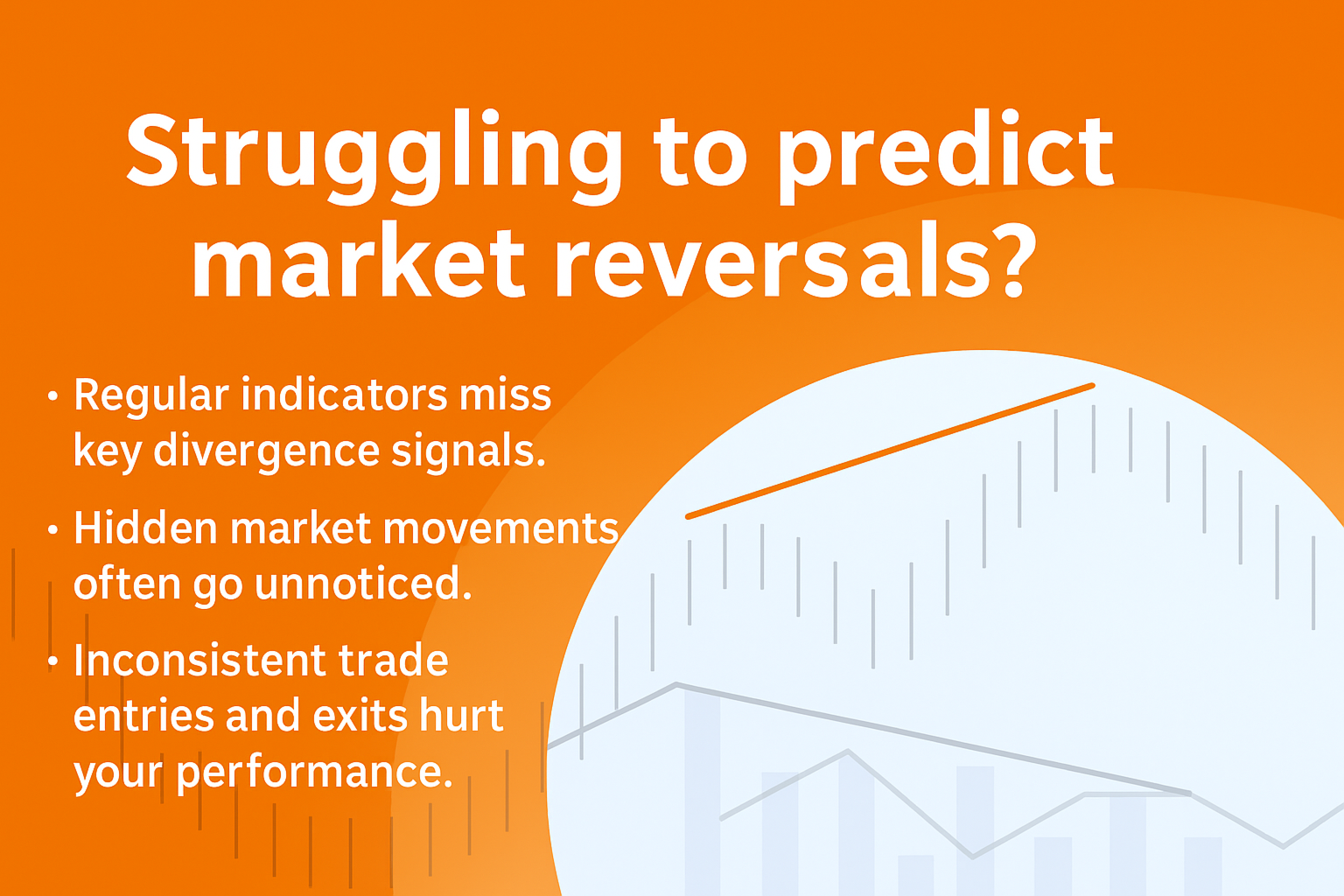 Struggling to predict market reversals?

• Regular indicators miss key divergence signals.

• Hidden market movements often go unnoticed.

• Inconsistent trade entries and exits hurt your performance.